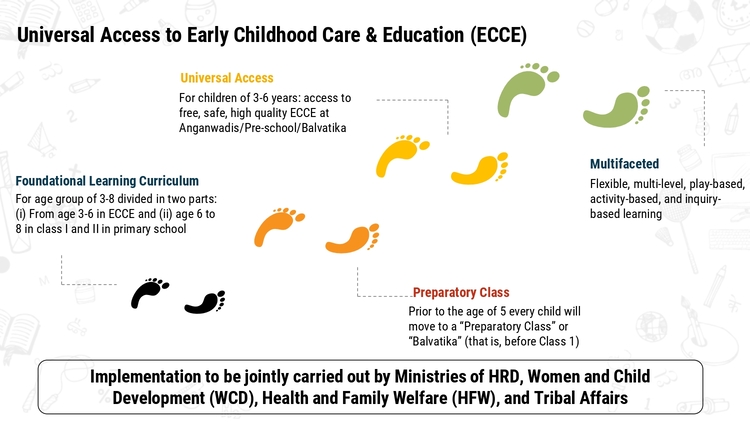 Universal Access to Early Childhood Care & Education (ECCE)

Universal Access

For children of 3-6 years: access to free, safe, high quality ECCE at Anganwadis/Pre-school/Balvatika

Foundational Learning Curriculum

For age group of 3-8 divided in two parts: (i) From age 3-6 in ECCE and (ii) age 6 to 8 in class I and II in primary school

Multifaceted

Flexible, multi-level, play-based, activity-based, and inquiry-based learning

Preparatory Class

Prior to the age of 5 every child will move to a "Preparatory Class" or "Balvatika" (that is, before Class 1)

Implementation to be jointly carried out by Ministries of HRD, Women and Child Development (WCD), Health and Family Welfare (HFW), and Tribal Affairs